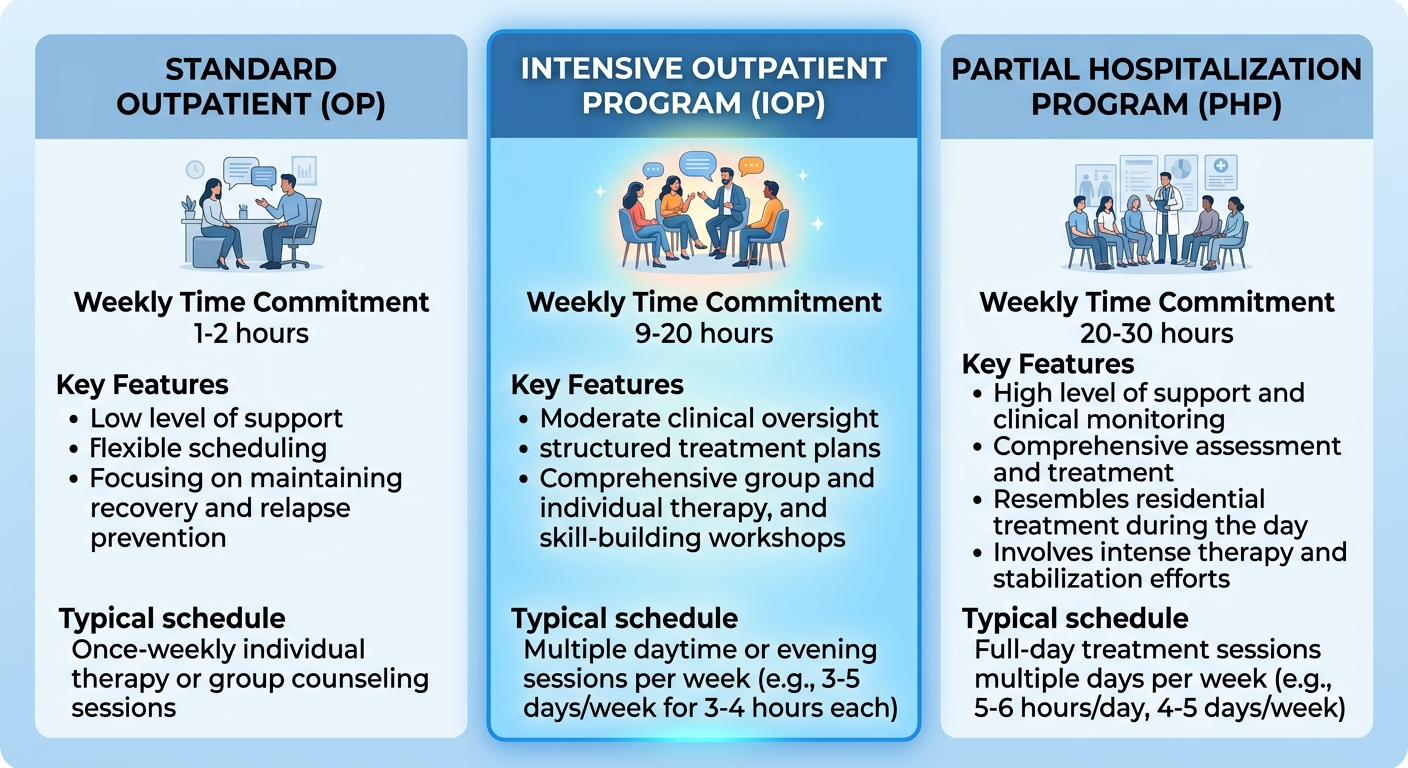 STANDARD OUTPATIENT (OP)

Weekly Time Commitment
1-2 hours

Key Features
• Low level of support
• Flexible scheduling
• Focusing on maintaining recovery and relapse prevention

Typical schedule
Once-weekly individual therapy or group counseling sessions

INTENSIVE OUTPATIENT PROGRAM (IOP)

Weekly Time Commitment
9-20 hours

Key Features
• Moderate clinical oversight
• structured treatment plans
• Comprehensive group and individual therapy, and skill-building workshops

Typical schedule
Multiple daytime or evening sessions per week (e.g., 3-5 days/week for 3-4 hours each)

PARTIAL HOSPITALIZATION PROGRAM (PHP)

Weekly Time Commitment
20-30 hours

Key Features
• High level of support and clinical monitoring
• Comprehensive assessment and treatment
• Resembles residential treatment during the day
• Involves intense therapy and stabilization efforts

Typical schedule
Full-day treatment sessions multiple days per week (e.g., 5-6 hours/day, 4-5 days/week)